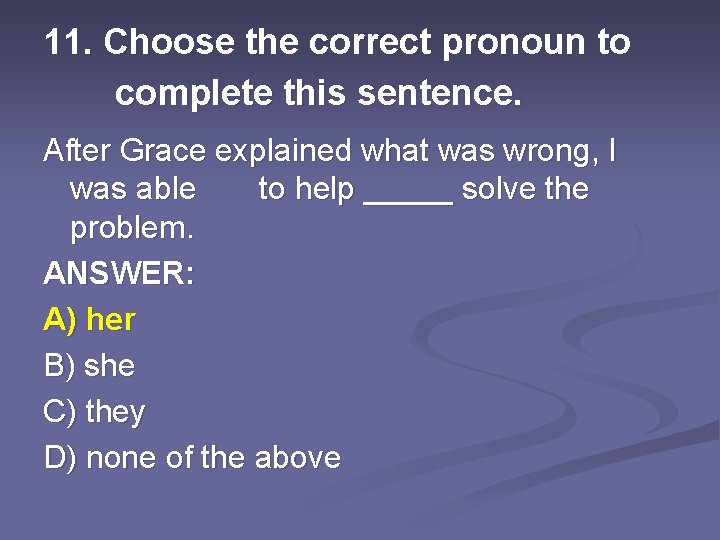 11. Choose the correct pronoun to complete this sentence.

After Grace explained what was wrong, I was able to help _____ solve the problem.

ANSWER:

A) her

B) she

C) they

D) none of the above